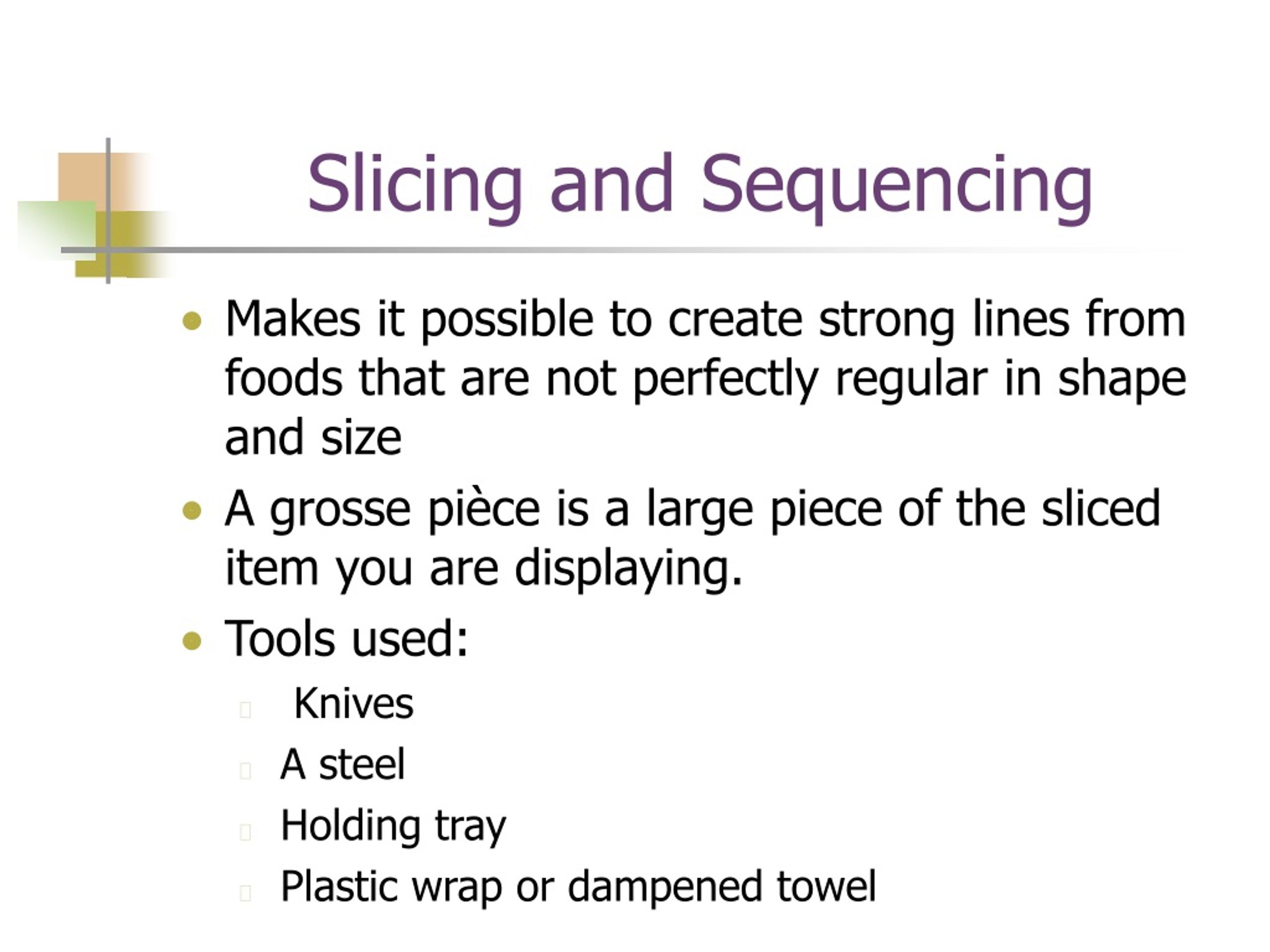 Slicing and Sequencing

- Makes it possible to create strong lines from foods that are not perfectly regular in shape and size
- A grosse pièce is a large piece of the sliced item you are displaying.
- Tools used:
  - Knives
  - A steel
  - Holding tray
  - Plastic wrap or dampened towel